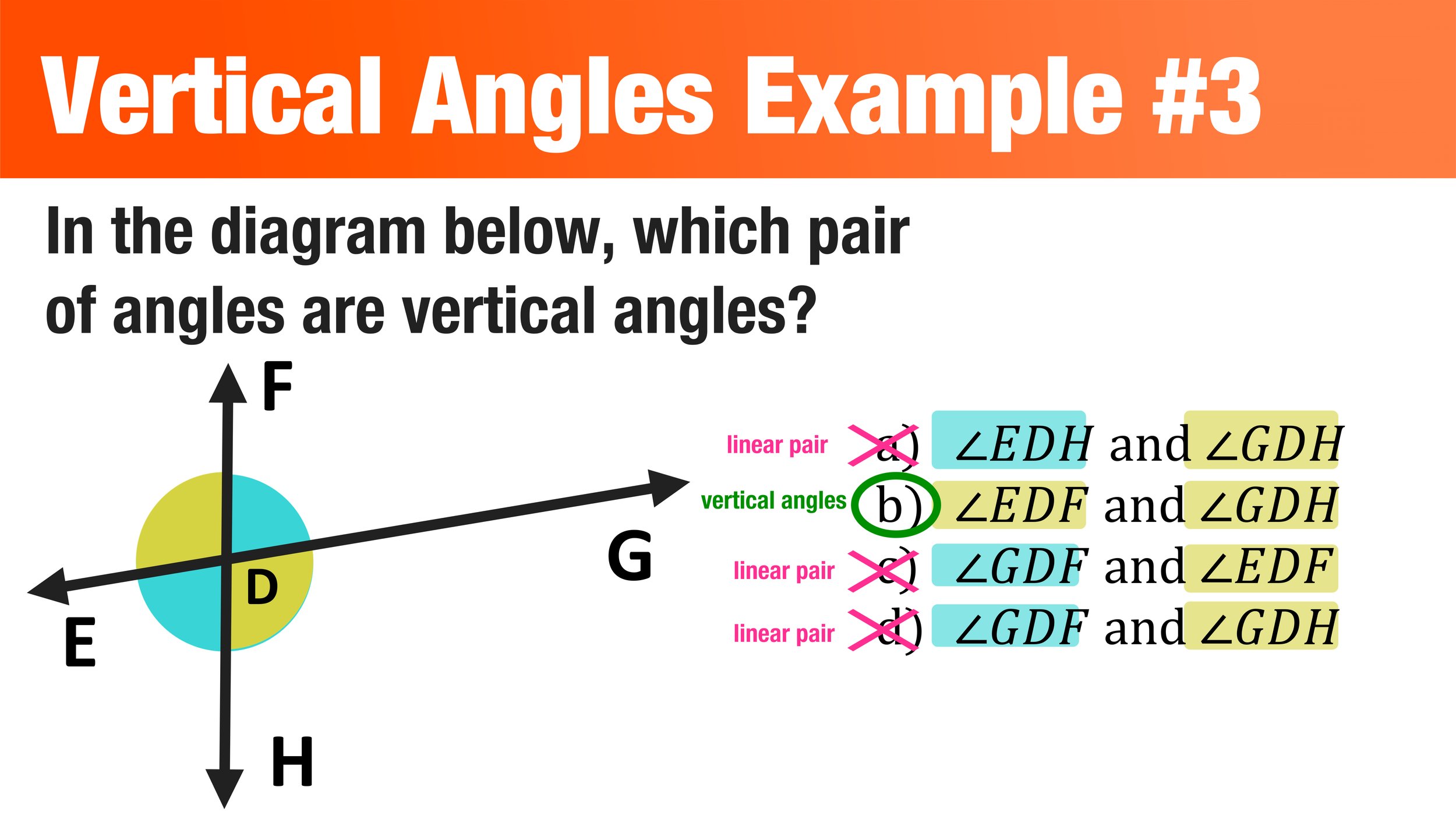 Vertical Angles Example #3

In the diagram below, which pair of angles are vertical angles?

F

G

D

E

H

linear pair a) $\angle EDH$ and $\angle GDH$

vertical angles b) $\angle EDF$ and $\angle GDH$

linear pair c) $\angle GDF$ and $\angle EDF$

linear pair d) $\angle GDF$ and $\angle GDH$